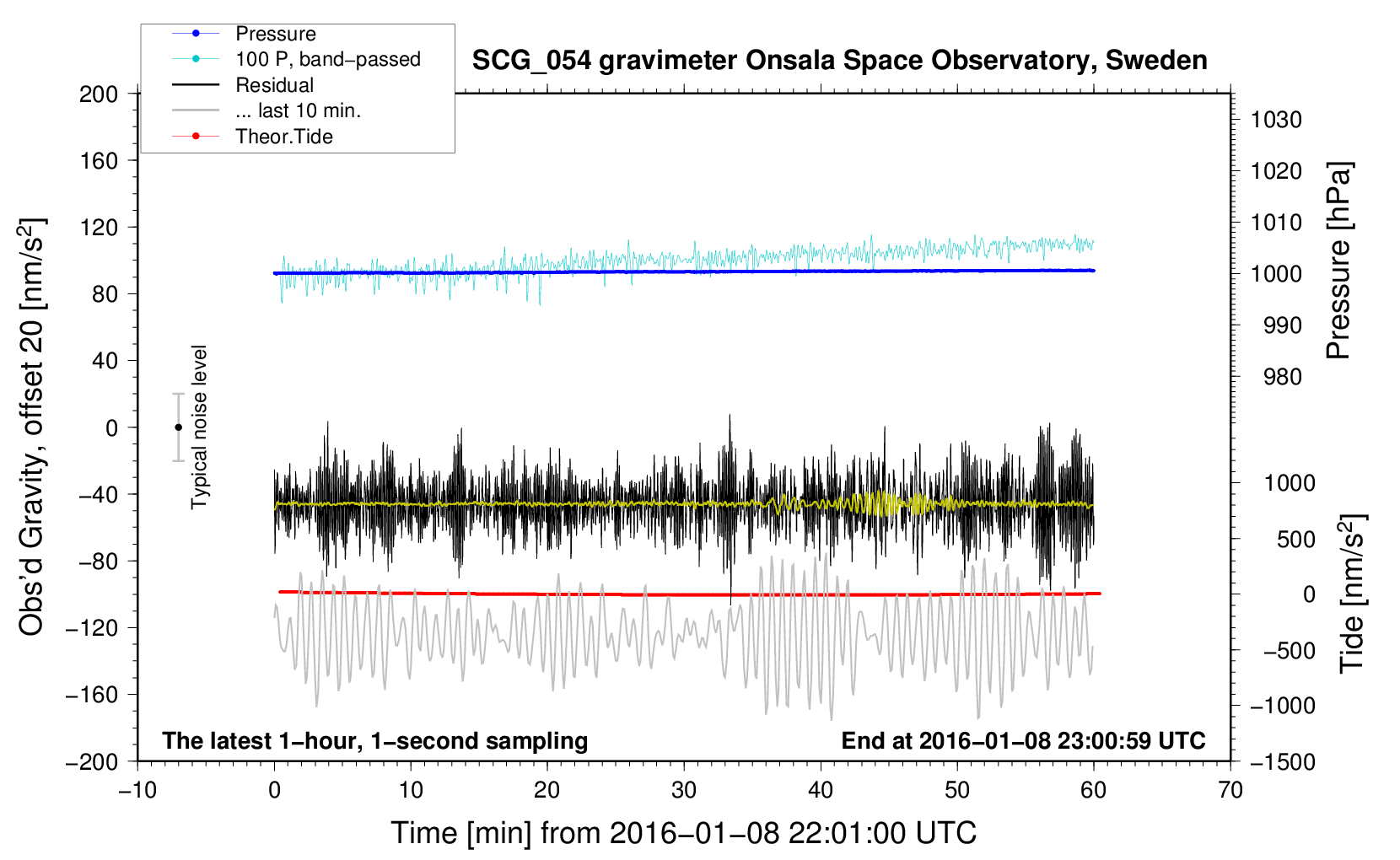 Pressure
100 P, band−passed
Residual
... last 10 min.
Theor.Tide

SCG_054 gravimeter Onsala Space Observatory, Sweden

Obs'd Gravity, offset 20 [nm/s$^2$]

200
160
120
80
40
0
−40
−80
−120
−160
−200

Typical noise level

1030
1020
1010
1000
990
980

Pressure [hPa]

1000
500
0
−500
−1000
−1500

Tide [nm/s$^2$]

The latest 1−hour, 1−second sampling

End at 2016−01−08 23:00:59 UTC

−10
0
10
20
30
40
50
60
70

Time [min] from 2016−01−08 22:01:00 UTC